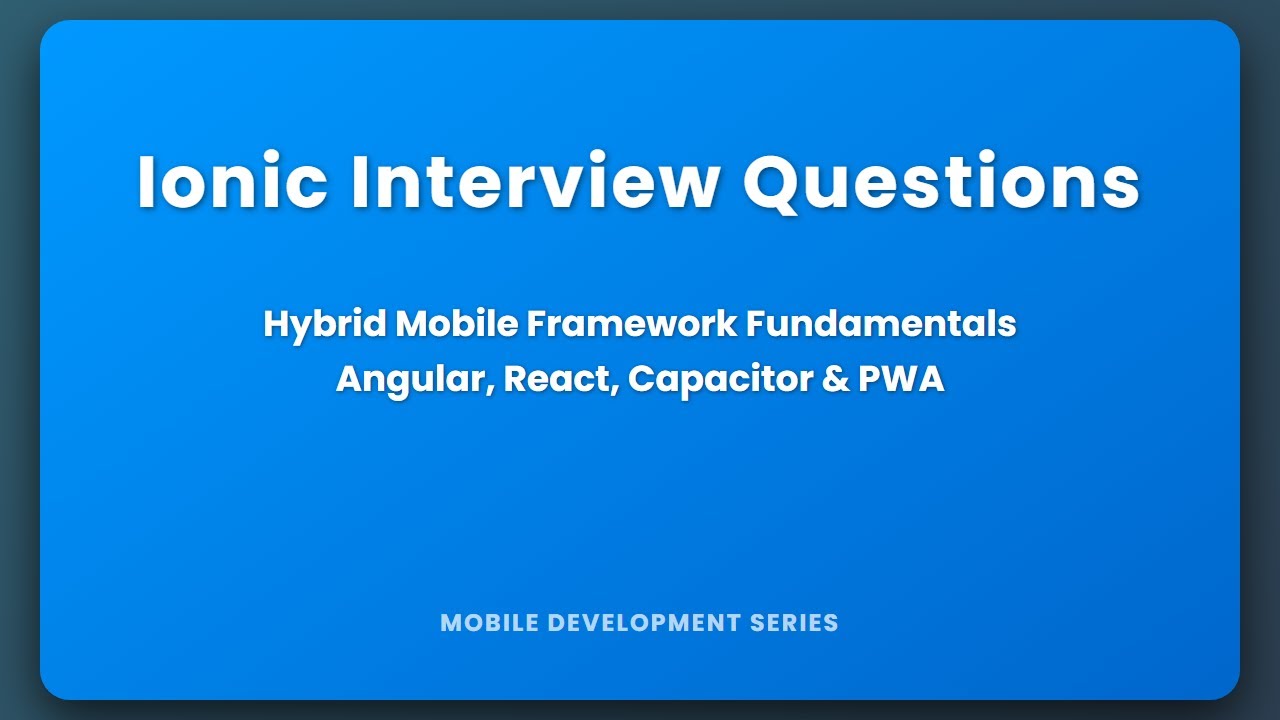 Ionic Interview Questions

Hybrid Mobile Framework Fundamentals
Angular, React, Capacitor & PWA

MOBILE DEVELOPMENT SERIES